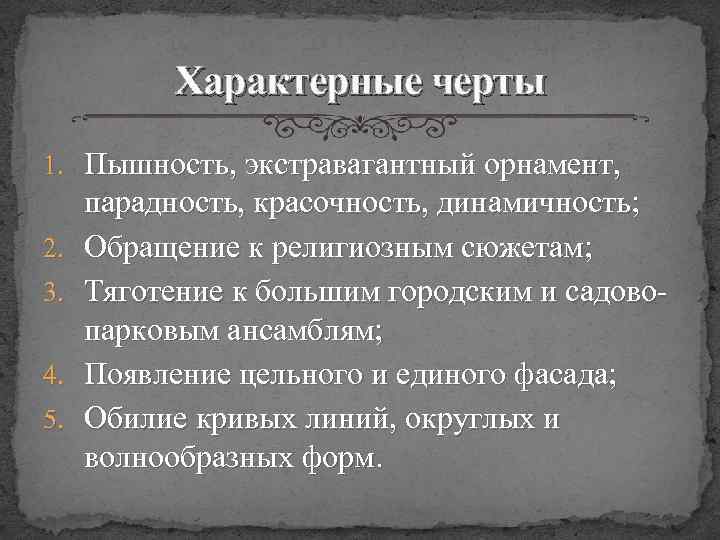 Характерные черты

1. Пышность, экстравагантный орнамент, парадность, красочность, динамичность;
2. Обращение к религиозным сюжетам;
3. Тяготение к большим городским и садово-парковым ансамблям;
4. Появление цельного и единого фасада;
5. Обилие кривых линий, округлых и волнообразных форм.